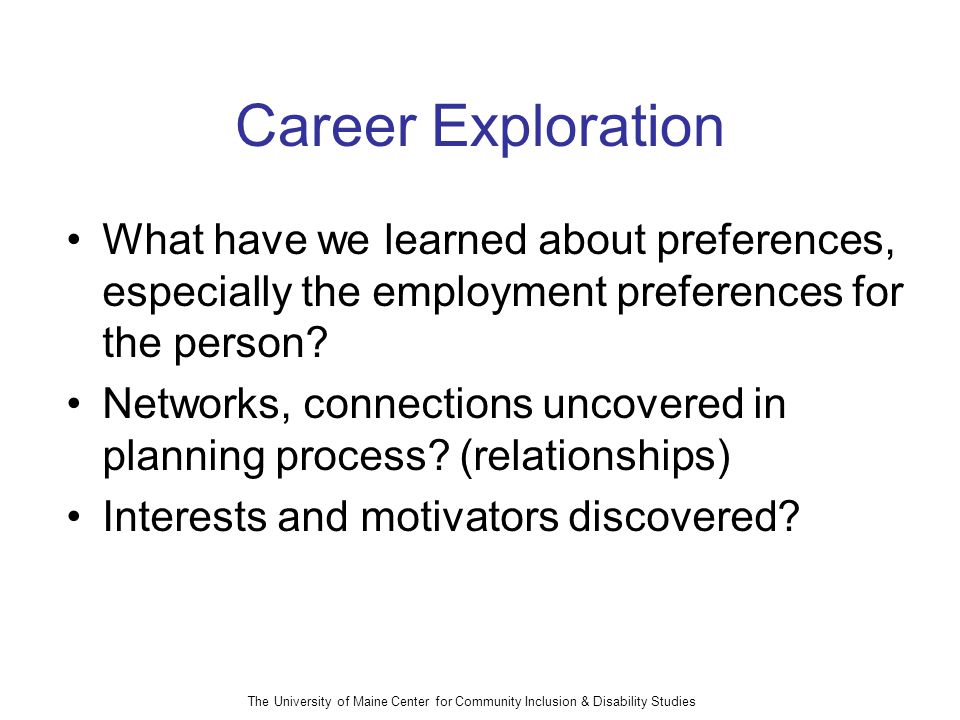 Career Exploration

• What have we learned about preferences, especially the employment preferences for the person?
• Networks, connections uncovered in planning process? (relationships)
• Interests and motivators discovered?

The University of Maine Center for Community Inclusion & Disability Studies